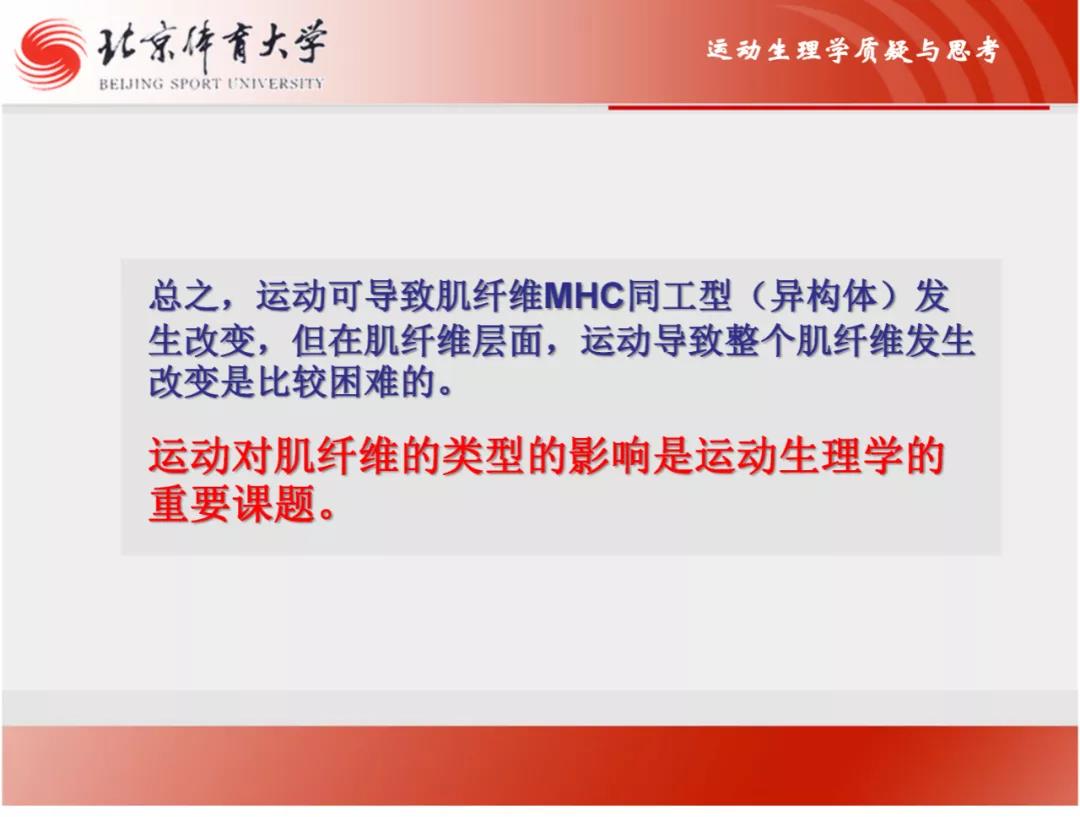 北京体育大学
BEIJING SPORT UNIVERSITY

运动生理学质疑与思考

总之，运动可导致肌纤维MHC同工型（异构体）发生改变，但在肌纤维层面，运动导致整个肌纤维发生改变是比较困难的。

运动对肌纤维的类型的影响是运动生理学的重要课题。